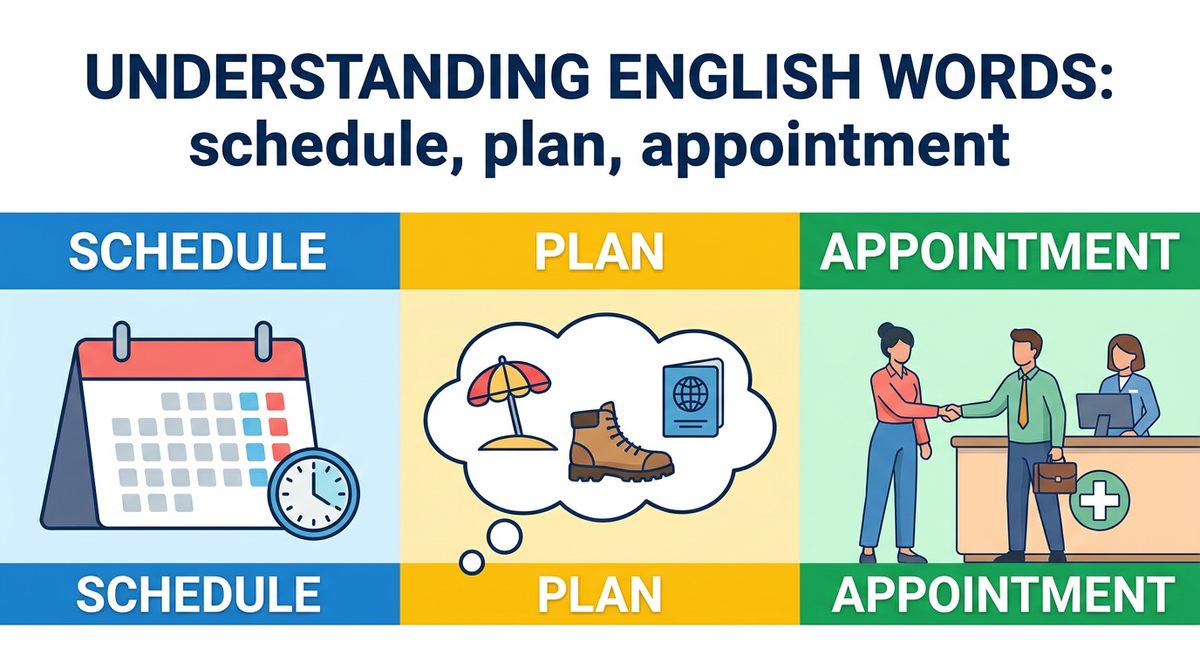 UNDERSTANDING ENGLISH WORDS:
schedule, plan, appointment

SCHEDULE

SCHEDULE

PLAN

PLAN

APPOINTMENT

APPOINTMENT